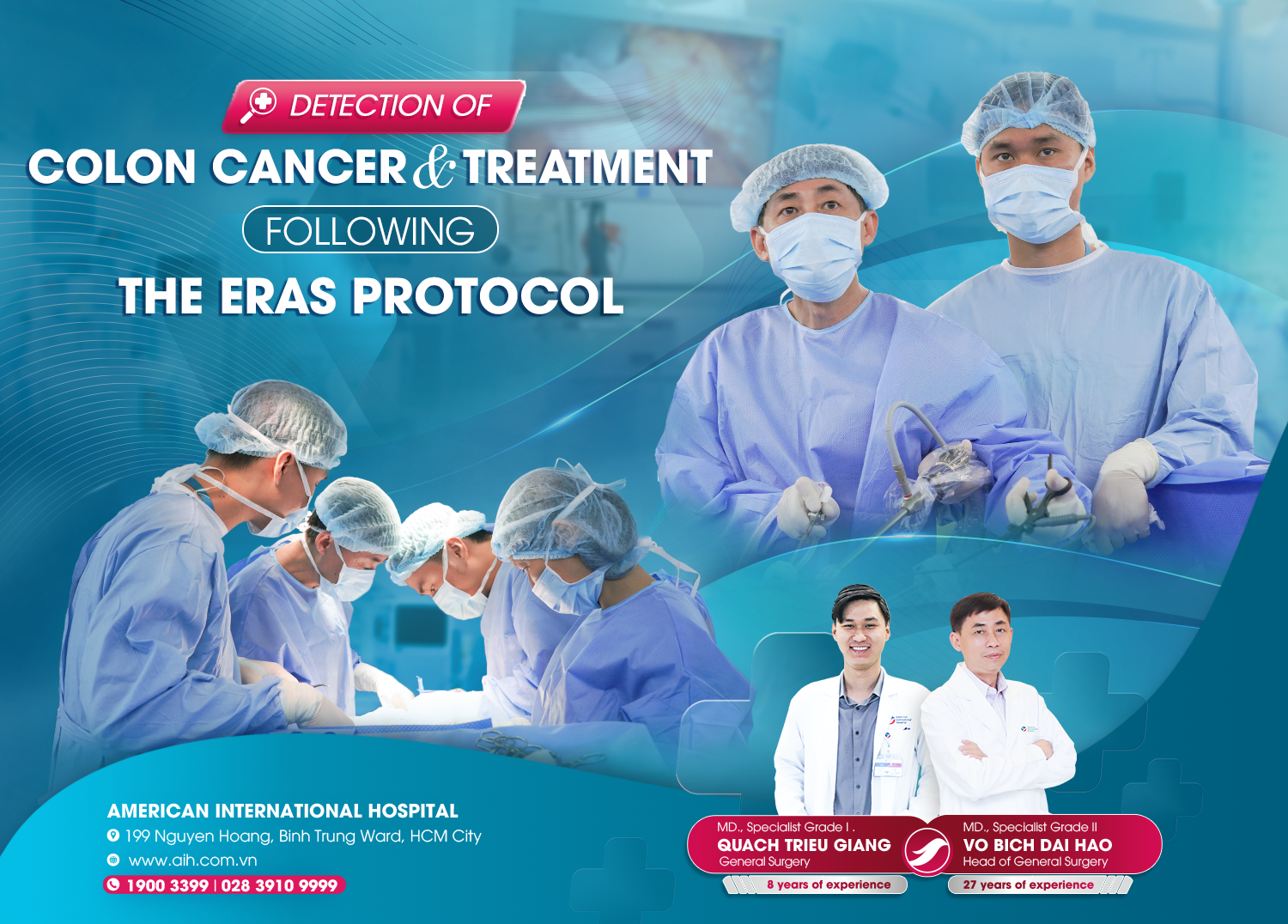 DETECTION OF

COLON CANCER & TREATMENT

FOLLOWING

THE ERAS PROTOCOL

AMERICAN INTERNATIONAL HOSPITAL

199 Nguyen Hoang, Binh Trung Ward, HCM City

www.aih.com.vn

1900 3399 | 028 3910 9999

MD., Specialist Grade I .
QUACH TRIEU GIANG
General Surgery
8 years of experience

MD., Specialist Grade II
VO BICH DAI HAO
Head of General Surgery
27 years of experience